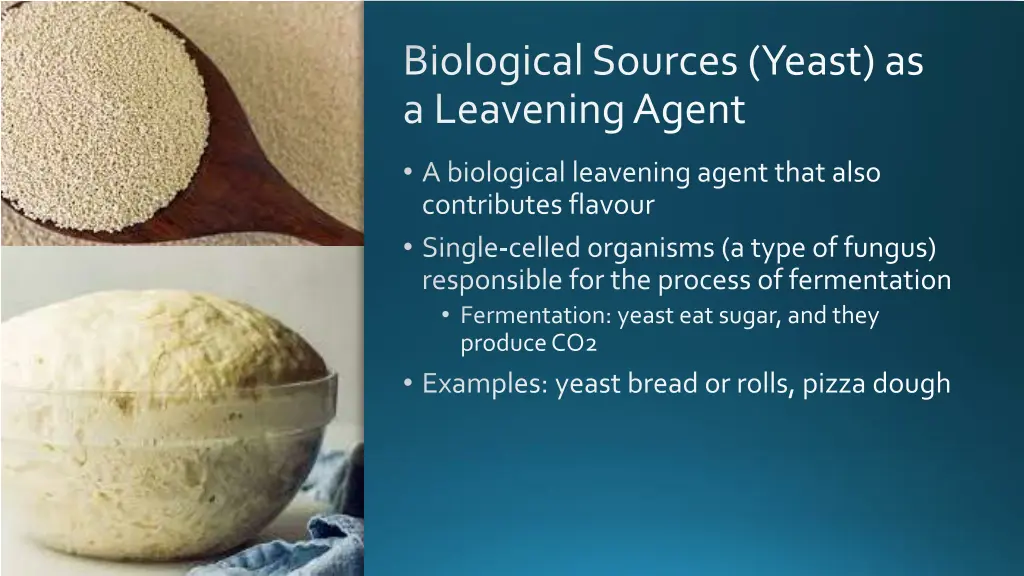 Biological Sources (Yeast) as a Leavening Agent

• A biological leavening agent that also contributes flavour
• Single-celled organisms (a type of fungus) responsible for the process of fermentation
  • Fermentation: yeast eat sugar, and they produce CO2
• Examples: yeast bread or rolls, pizza dough